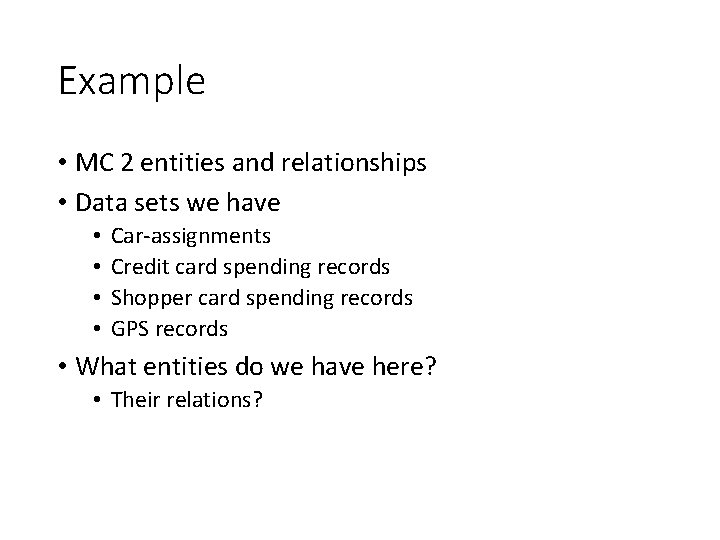 Example

• MC 2 entities and relationships
• Data sets we have
  • Car-assignments
  • Credit card spending records
  • Shopper card spending records
  • GPS records
• What entities do we have here?
  • Their relations?